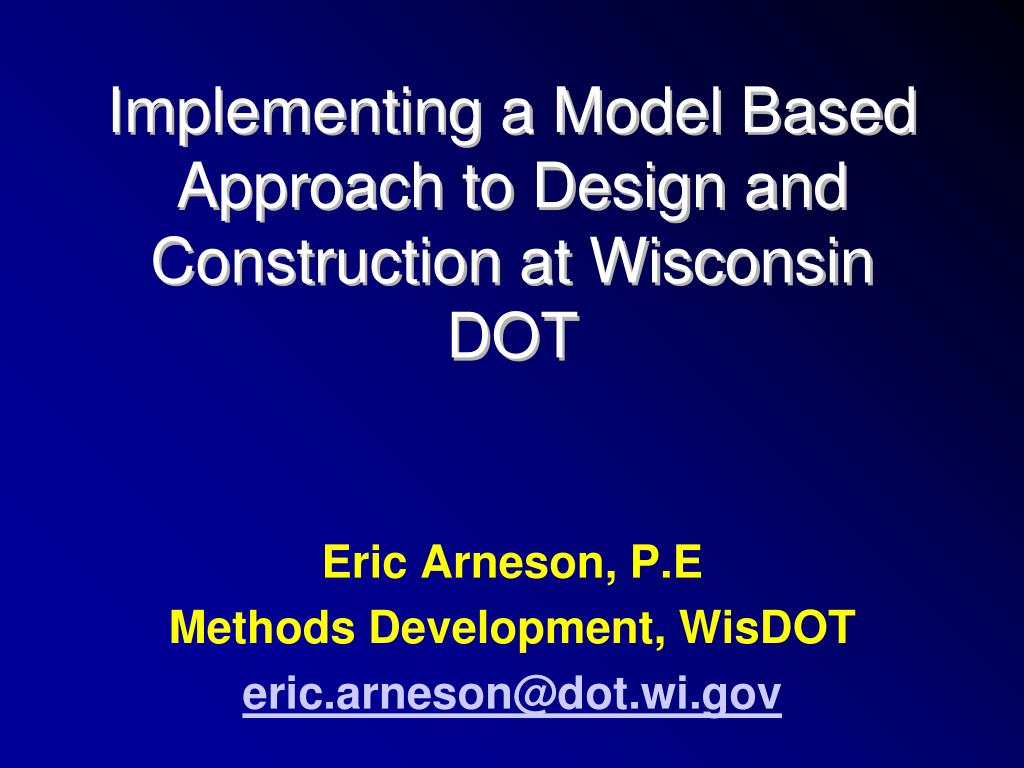 Implementing a Model Based Approach to Design and Construction at Wisconsin DOT

Eric Arneson, P.E
Methods Development, WisDOT
eric.arneson@dot.wi.gov